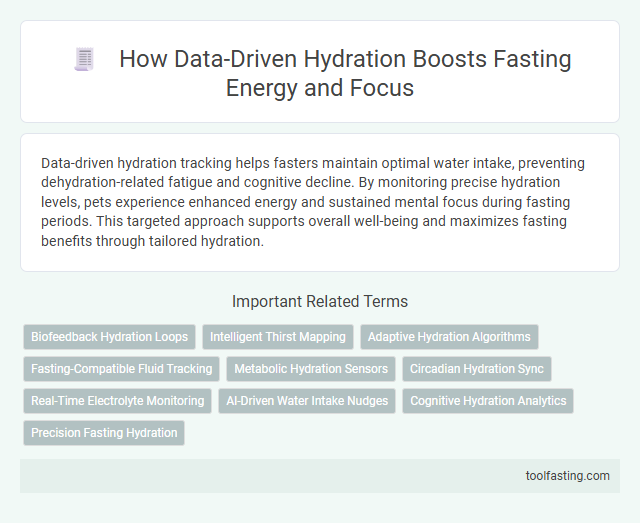 How Data-Driven Hydration Boosts Fasting Energy and Focus

Data-driven hydration tracking helps fasters maintain optimal water intake, preventing dehydration-related fatigue and cognitive decline. By monitoring precise hydration levels, pets experience enhanced energy and sustained mental focus during fasting periods. This targeted approach supports overall well-being and maximizes fasting benefits through tailored hydration.

Important Related Terms

Biofeedback Hydration Loops

Intelligent Thirst Mapping

Adaptive Hydration Algorithms

Fasting-Compatible Fluid Tracking

Metabolic Hydration Sensors

Circadian Hydration Sync

Real-Time Electrolyte Monitoring

AI-Driven Water Intake Nudges

Cognitive Hydration Analytics

Precision Fasting Hydration

toolfasting.com